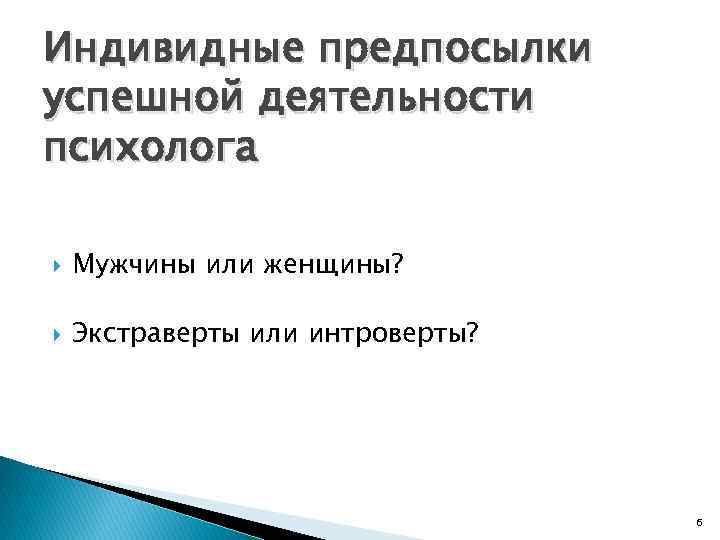 Индивидные предпосылки успешной деятельности психолога

Мужчины или женщины?

Экстраверты или интроверты?

6